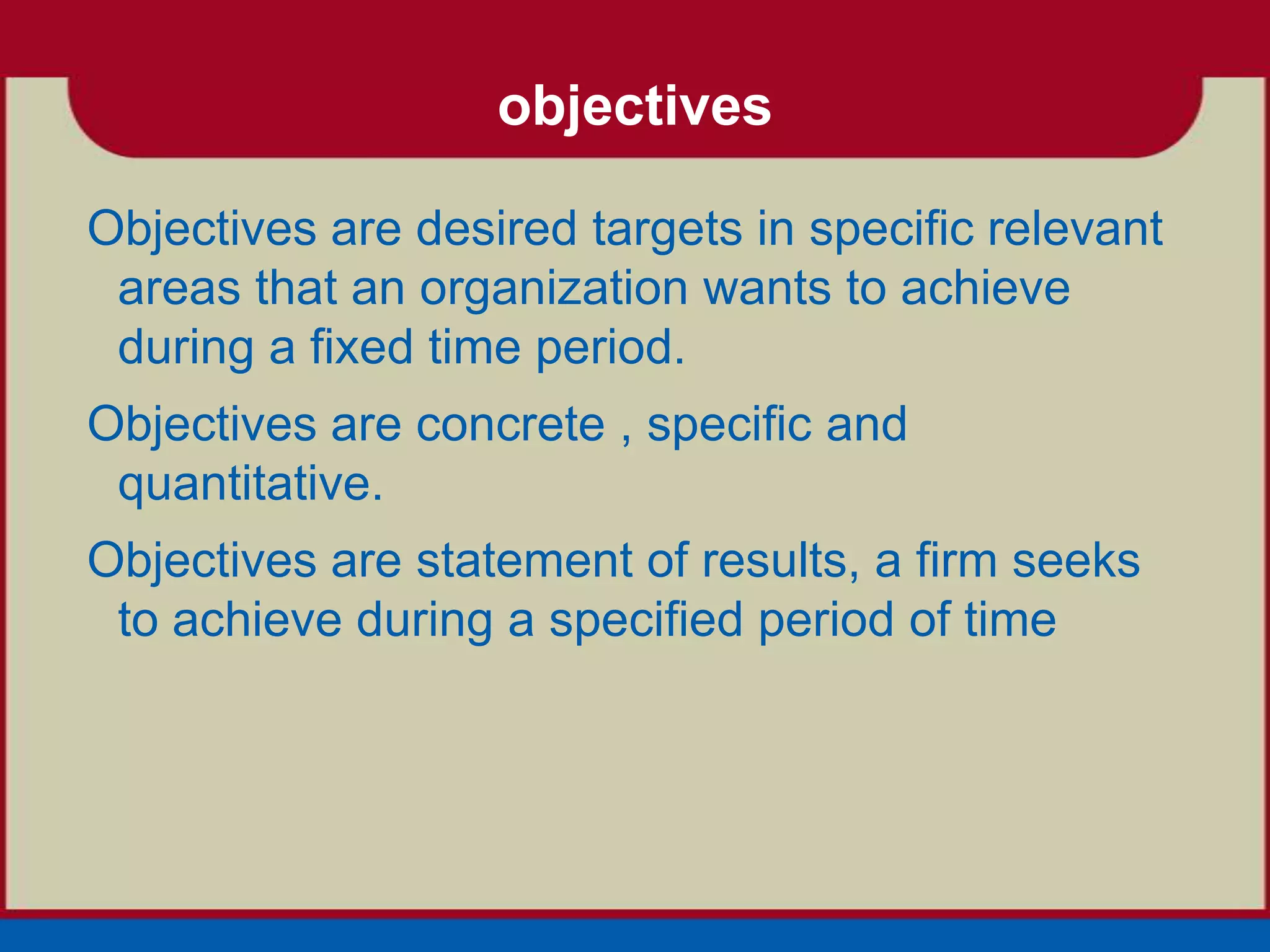 objectives

Objectives are desired targets in specific relevant areas that an organization wants to achieve during a fixed time period.

Objectives are concrete , specific and quantitative.

Objectives are statement of results, a firm seeks to achieve during a specified period of time